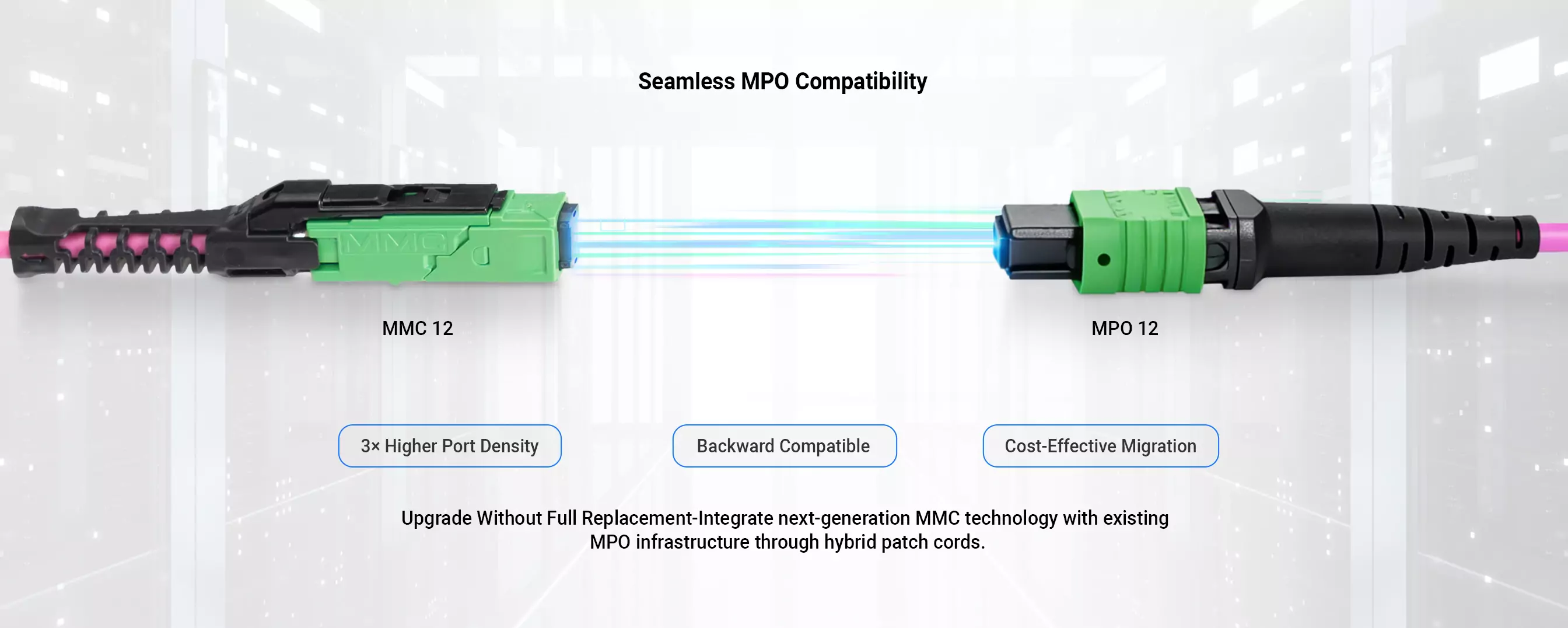 Seamless MPO Compatibility

MMC

MMC 12

MPO 12

3× Higher Port Density

Backward Compatible

Cost-Effective Migration

Upgrade Without Full Replacement-Integrate next-generation MMC technology with existing MPO infrastructure through hybrid patch cords.